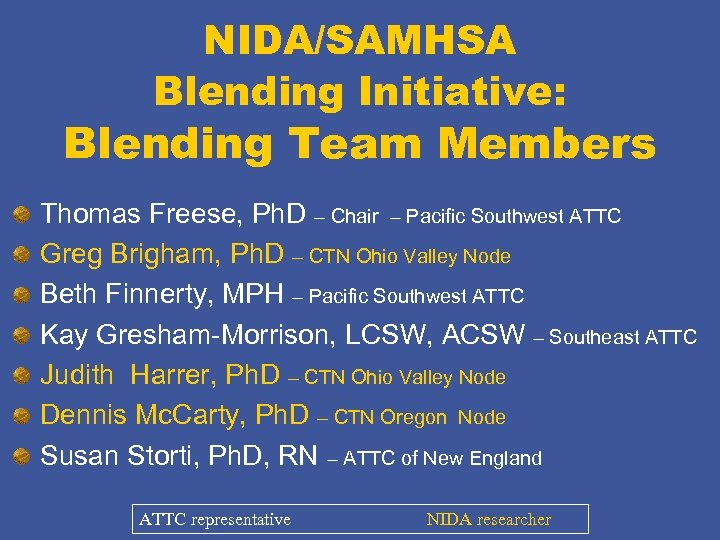 NIDA/SAMHSA
Blending Initiative:
Blending Team Members

Thomas Freese, PhD – Chair – Pacific Southwest ATTC
Greg Brigham, PhD – CTN Ohio Valley Node
Beth Finnerty, MPH – Pacific Southwest ATTC
Kay Gresham-Morrison, LCSW, ACSW – Southeast ATTC
Judith Harrer, PhD – CTN Ohio Valley Node
Dennis McCarty, PhD – CTN Oregon Node
Susan Storti, PhD, RN – ATTC of New England

ATTC representative NIDA researcher